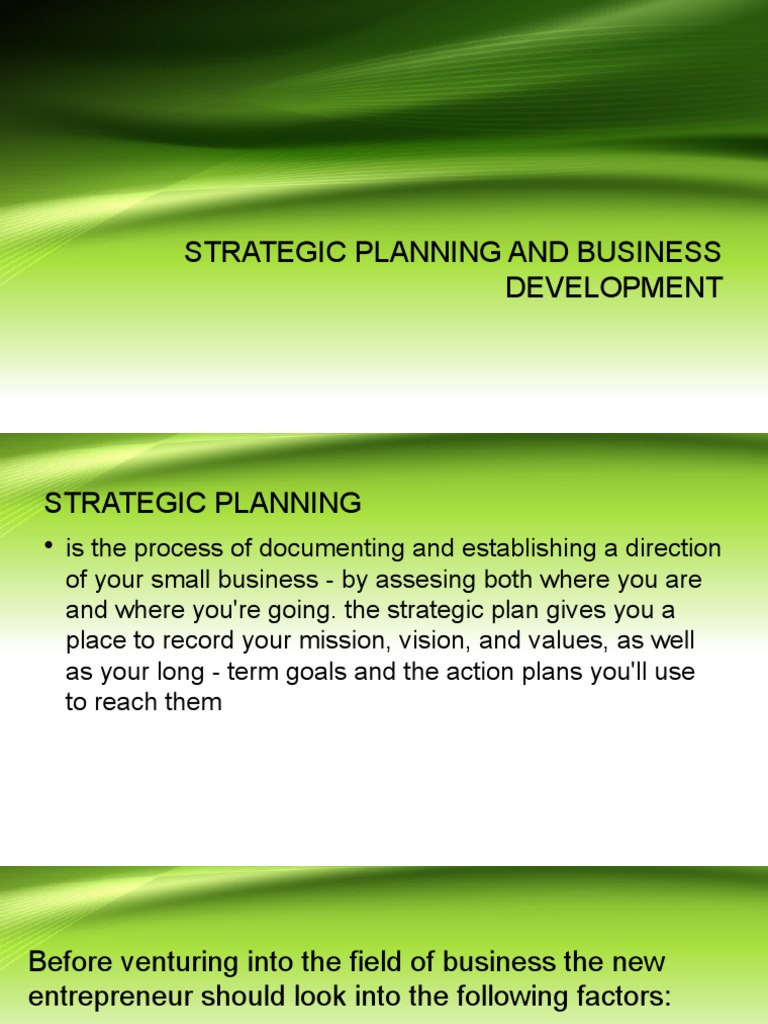 STRATEGIC PLANNING AND BUSINESS DEVELOPMENT

STRATEGIC PLANNING

• is the process of documenting and establishing a direction of your small business - by assesing both where you are and where you're going. the strategic plan gives you a place to record your mission, vision, and values, as well as your long - term goals and the action plans you'll use to reach them

Before venturing into the field of business the new entrepreneur should look into the following factors: